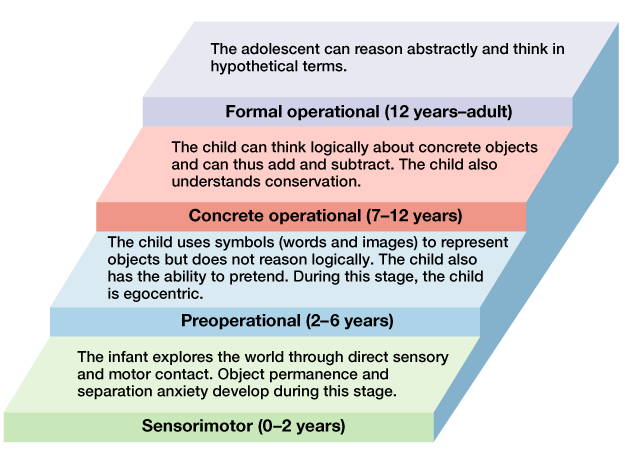 The adolescent can reason abstractly and think in hypothetical terms.

Formal operational (12 years–adult)

The child can think logically about concrete objects and can thus add and subtract. The child also understands conservation.

Concrete operational (7–12 years)

The child uses symbols (words and images) to represent objects but does not reason logically. The child also has the ability to pretend. During this stage, the child is egocentric.

Preoperational (2–6 years)

The infant explores the world through direct sensory and motor contact. Object permanence and separation anxiety develop during this stage.

Sensorimotor (0–2 years)